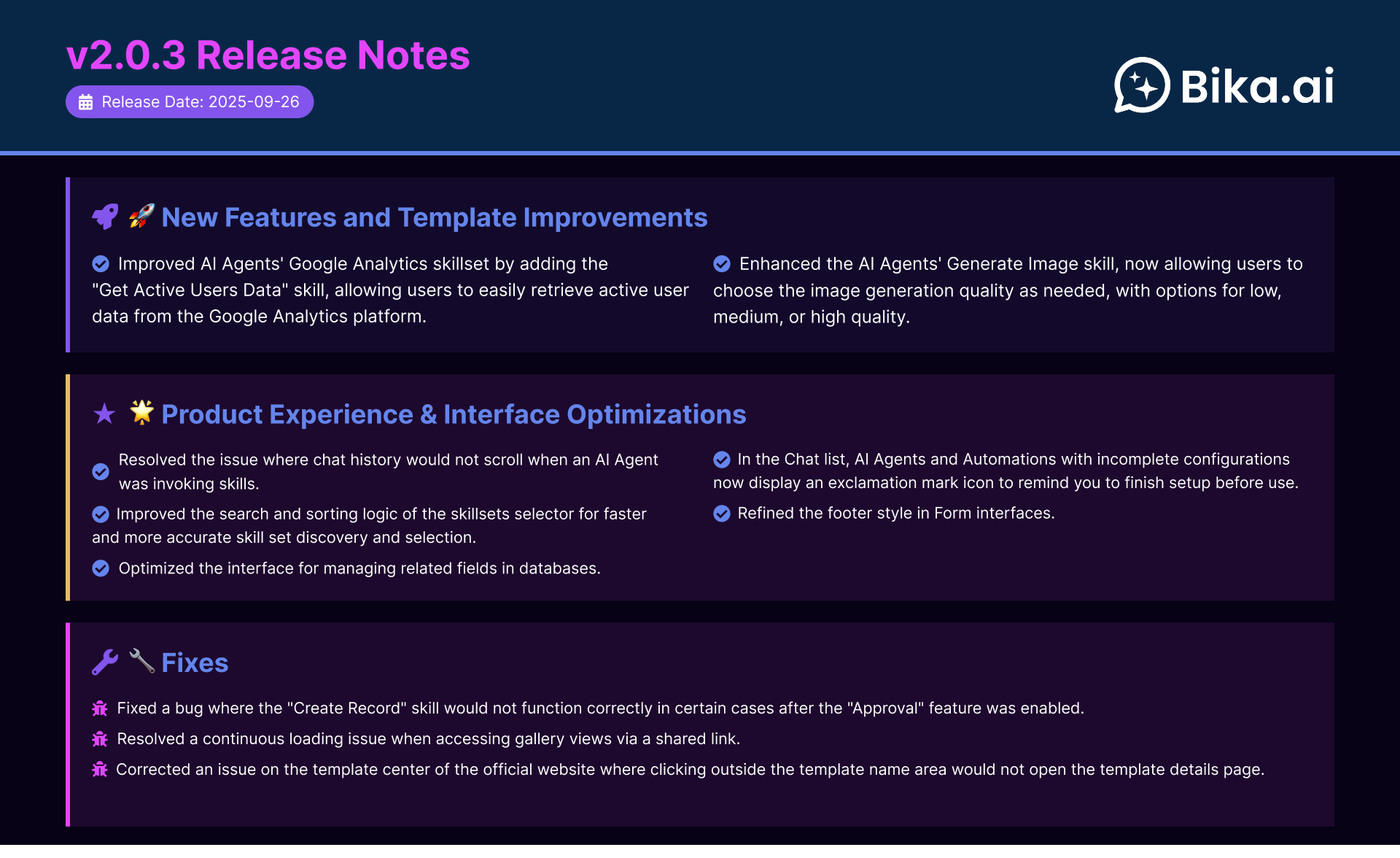 v2.0.3 Release Notes

Release Date: 2025-09-26

Bika.ai

🚀 New Features and Template Improvements

Improved AI Agents' Google Analytics skillset by adding the "Get Active Users Data" skill, allowing users to easily retrieve active user data from the Google Analytics platform.

Enhanced the AI Agents' Generate Image skill, now allowing users to choose the image generation quality as needed, with options for low, medium, or high quality.

🌟 Product Experience & Interface Optimizations

Resolved the issue where chat history would not scroll when an AI Agent was invoking skills.

Improved the search and sorting logic of the skillsets selector for faster and more accurate skill set discovery and selection.

Optimized the interface for managing related fields in databases.

In the Chat list, AI Agents and Automations with incomplete configurations now display an exclamation mark icon to remind you to finish setup before use.

Refined the footer style in Form interfaces.

🔧 Fixes

Fixed a bug where the "Create Record" skill would not function correctly in certain cases after the "Approval" feature was enabled.

Resolved a continuous loading issue when accessing gallery views via a shared link.

Corrected an issue on the template center of the official website where clicking outside the template name area would not open the template details page.